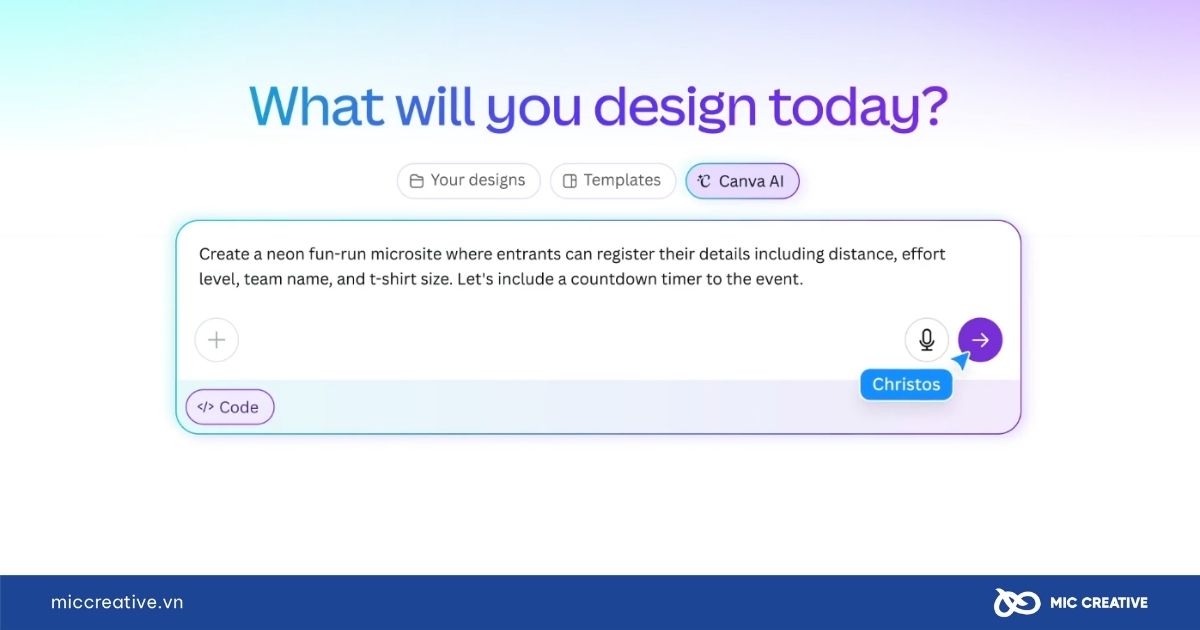 What will you design today?

Your designs Templates Canva AI

Create a neon fun-run microsite where entrants can register their details including distance, effort level, team name, and t-shirt size. Let's include a countdown timer to the event.

Christos

</> Code

miccreative.vn

MIC CREATIVE